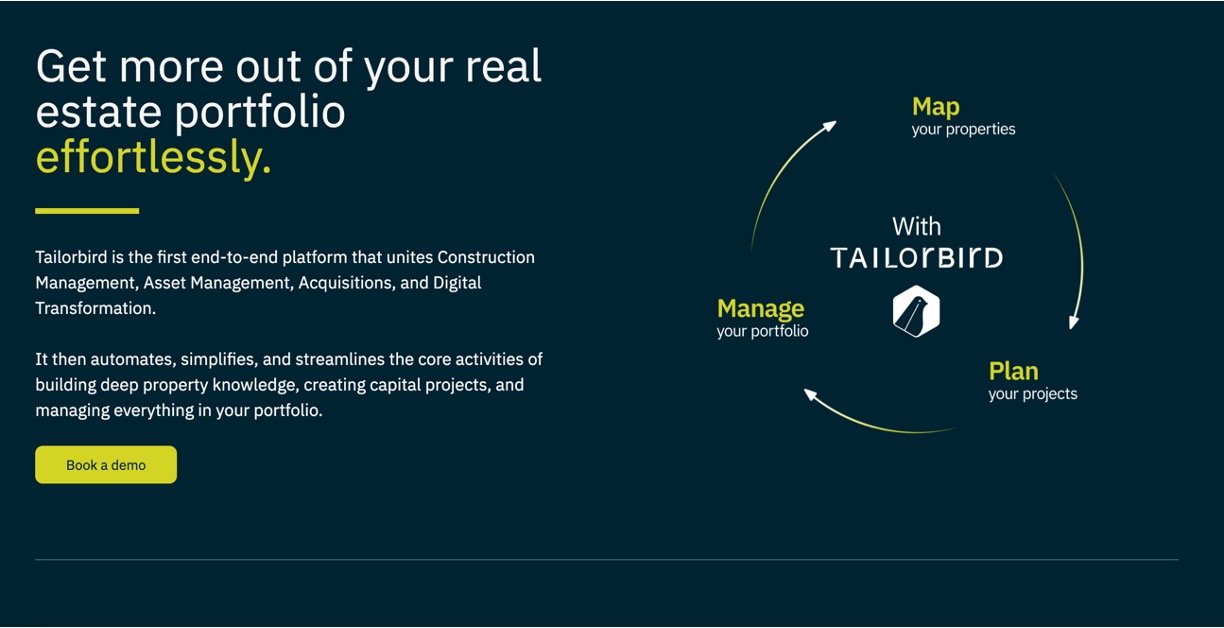 Get more out of your real estate portfolio effortlessly.

Tailorbird is the first end-to-end platform that unites Construction Management, Asset Management, Acquisitions, and Digital Transformation.

It then automates, simplifies, and streamlines the core activities of building deep property knowledge, creating capital projects, and managing everything in your portfolio.

Book a demo

Map
your properties

With
TAILORBIRD

Manage
your portfolio

Plan
your projects